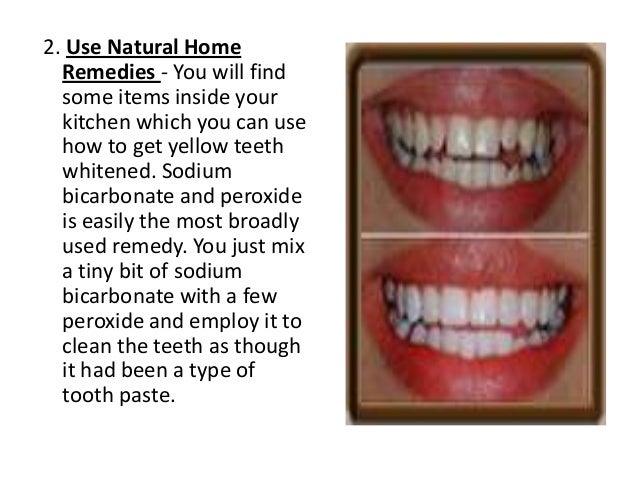 2. Use Natural Home Remedies - You will find some items inside your kitchen which you can use how to get yellow teeth whitened. Sodium bicarbonate and peroxide is easily the most broadly used remedy. You just mix a tiny bit of sodium bicarbonate with a few peroxide and employ it to clean the teeth as though it had been a type of tooth paste.